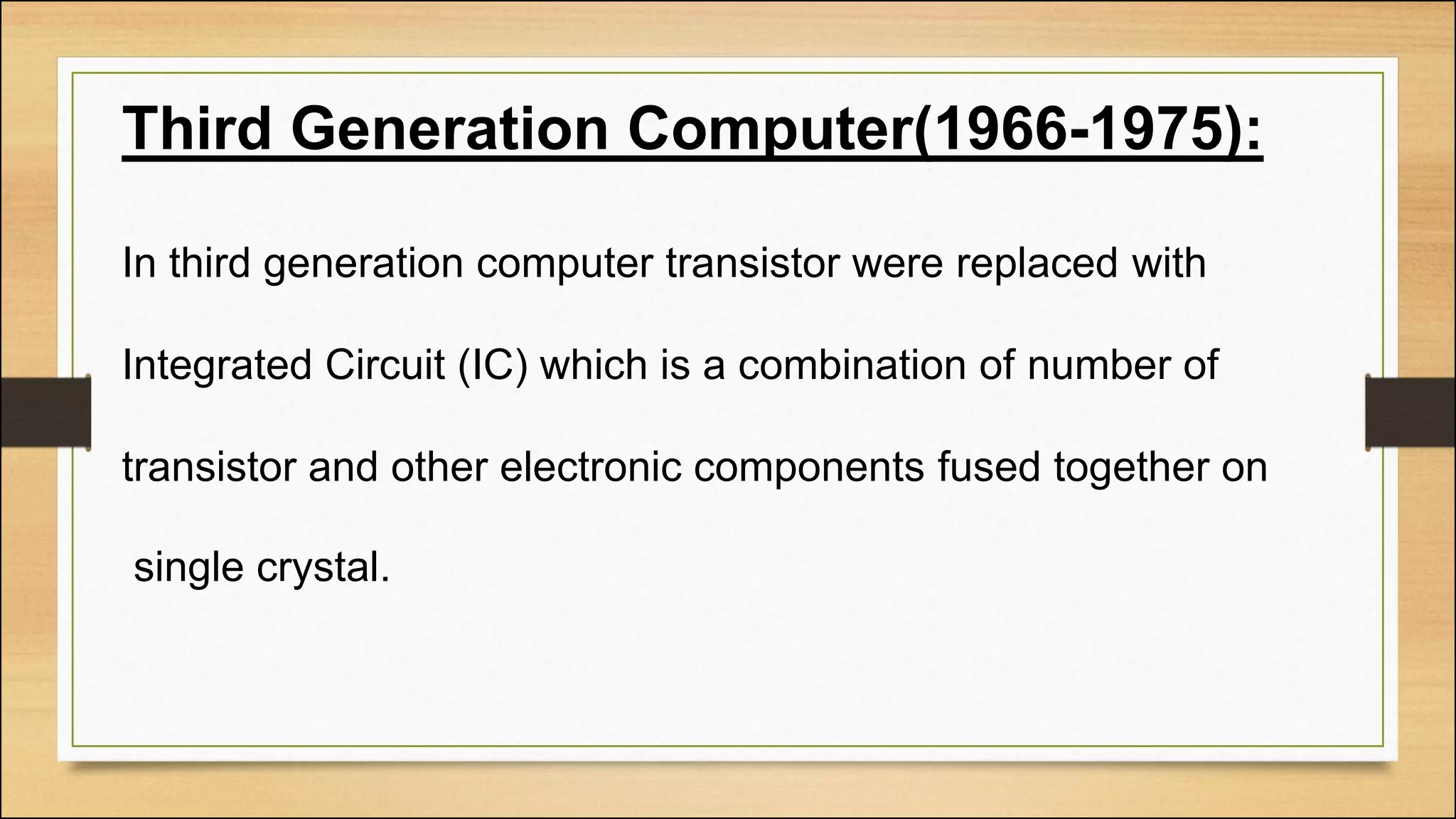 Third Generation Computer(1966-1975):

In third generation computer transistor were replaced with Integrated Circuit (IC) which is a combination of number of transistor and other electronic components fused together on single crystal.